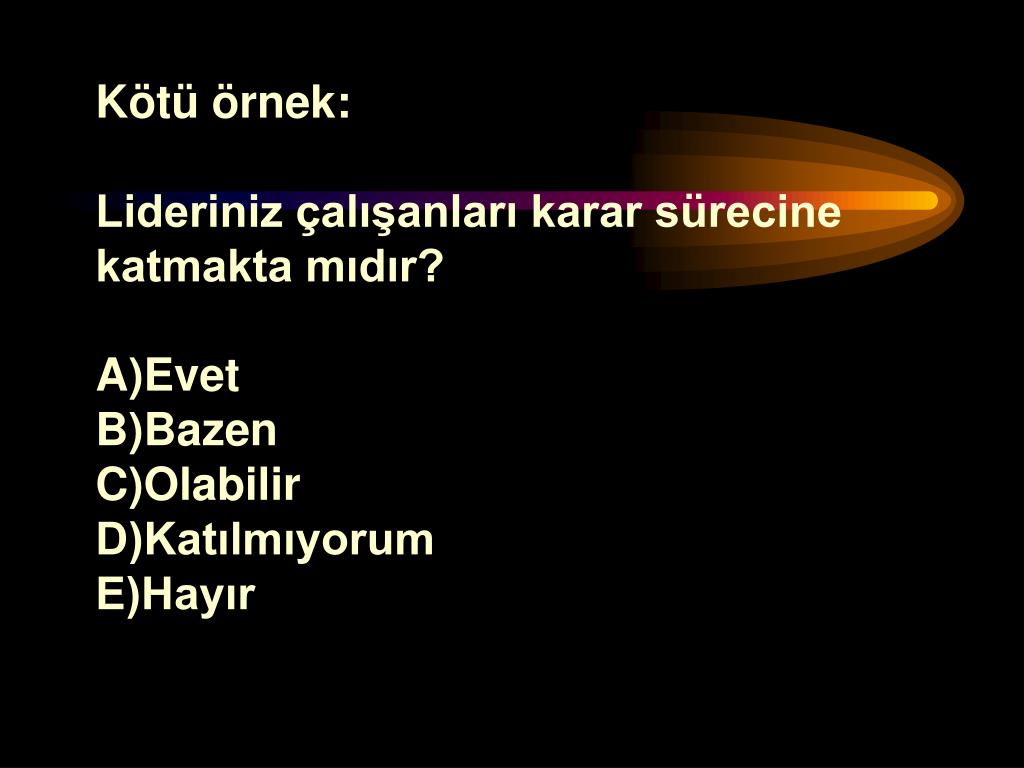 Kötü örnek:

Lideriniz çalışanları karar sürecine katmakta mıdır?

A)Evet
B)Bazen
C)Olabilir
D)Katılmıyorum
E)Hayır